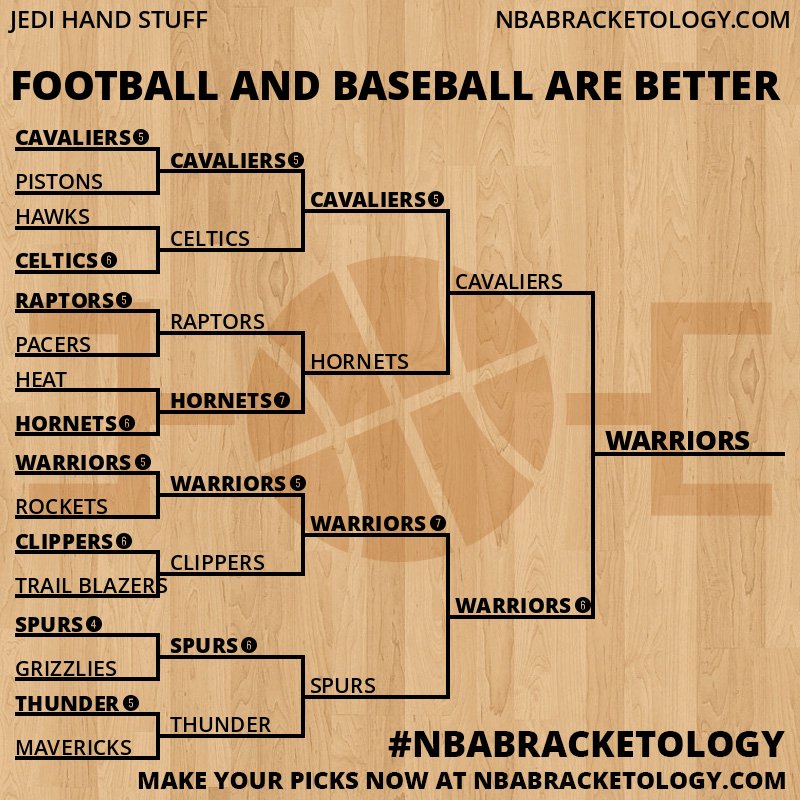 JEDI HAND STUFF

NBABRACKETOLOGY.COM

FOOTBALL AND BASEBALL ARE BETTER

CAVALIERS 5
PISTONS
HAWKS
CELTICS 6
RAPTORS 5
PACERS
HEAT
HORNETS 6
WARRIORS 5
ROCKETS
CLIPPERS 6
TRAIL BLAZERS
SPURS 4
GRIZZLIES
THUNDER 5
MAVERICKS

CAVALIERS 5
CELTICS
RAPTORS
HORNETS 7
WARRIORS 5
CLIPPERS
SPURS 6
THUNDER

CAVALIERS 5
HORNETS
WARRIORS 7
SPURS

CAVALIERS
WARRIORS 6

WARRIORS

#NBABRACKETOLOGY
MAKE YOUR PICKS NOW AT NBABRACKETOLOGY.COM